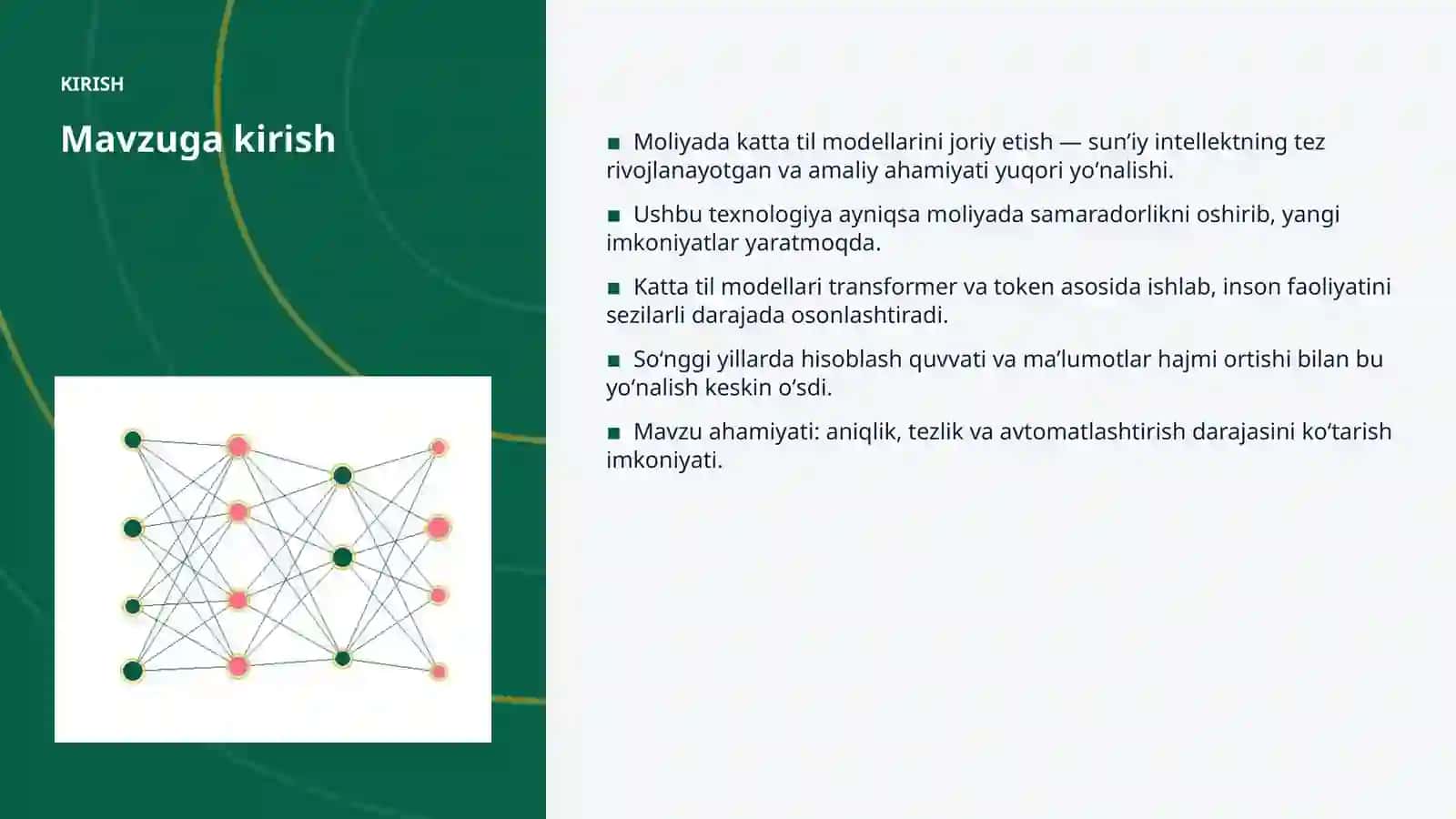 KIRISH

Mavzuga kirish

■ Moliyada katta til modellarini joriy etish — sun’iy intellektning tez rivojlanayotgan va amaliy ahamiyati yuqori yo‘nalishi.

■ Ushbu texnologiya ayniqsa moliyada samaradorlikni oshirib, yangi imkoniyatlar yaratmoqda.

■ Katta til modellari transformer va token asosida ishlab, inson faoliyatini sezilarli darajada osonlashtiradi.

■ So‘nggi yillarda hisoblash quvvati va ma’lumotlar hajmi ortishi bilan bu yo‘nalish keskin o‘sdi.

■ Mavzu ahamiyati: aniqlik, tezlik va avtomatlashtirish darajasini ko‘tarish imkoniyati.